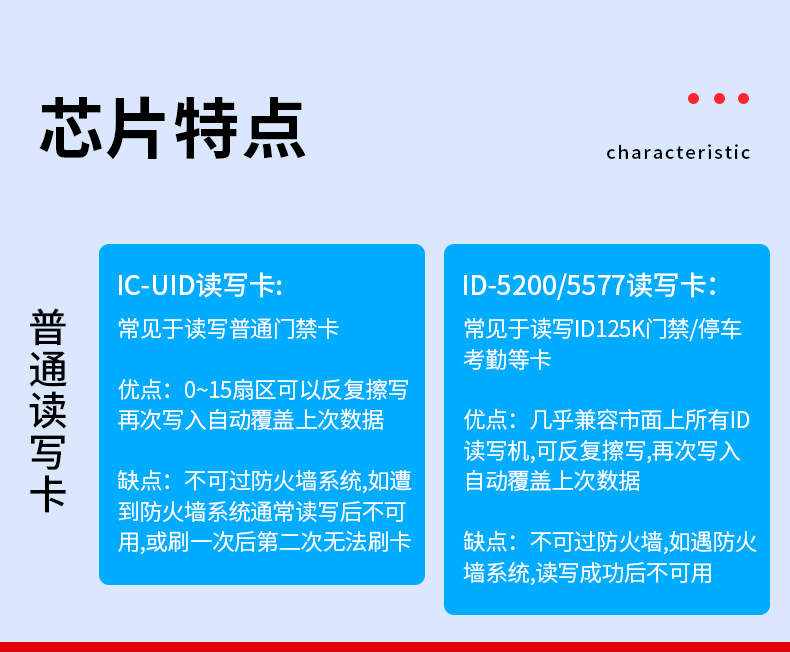 芯片特点

characteristic

普通读写卡

IC-UID读写卡:
常见于读写普通门禁卡

优点：0~15扇区可以反复擦写再次写入自动覆盖上次数据

缺点：不可过防火墙系统,如遭到防火墙系统通常读写后不可用,或刷一次后第二次无法刷卡

ID-5200/5577读写卡：
常见于读写ID125K门禁/停车考勤等卡

优点：几乎兼容市面上所有ID读写机,可反复擦写,再次写入自动覆盖上次数据

缺点：不可过防火墙,如遇防火墙系统,读写成功后不可用